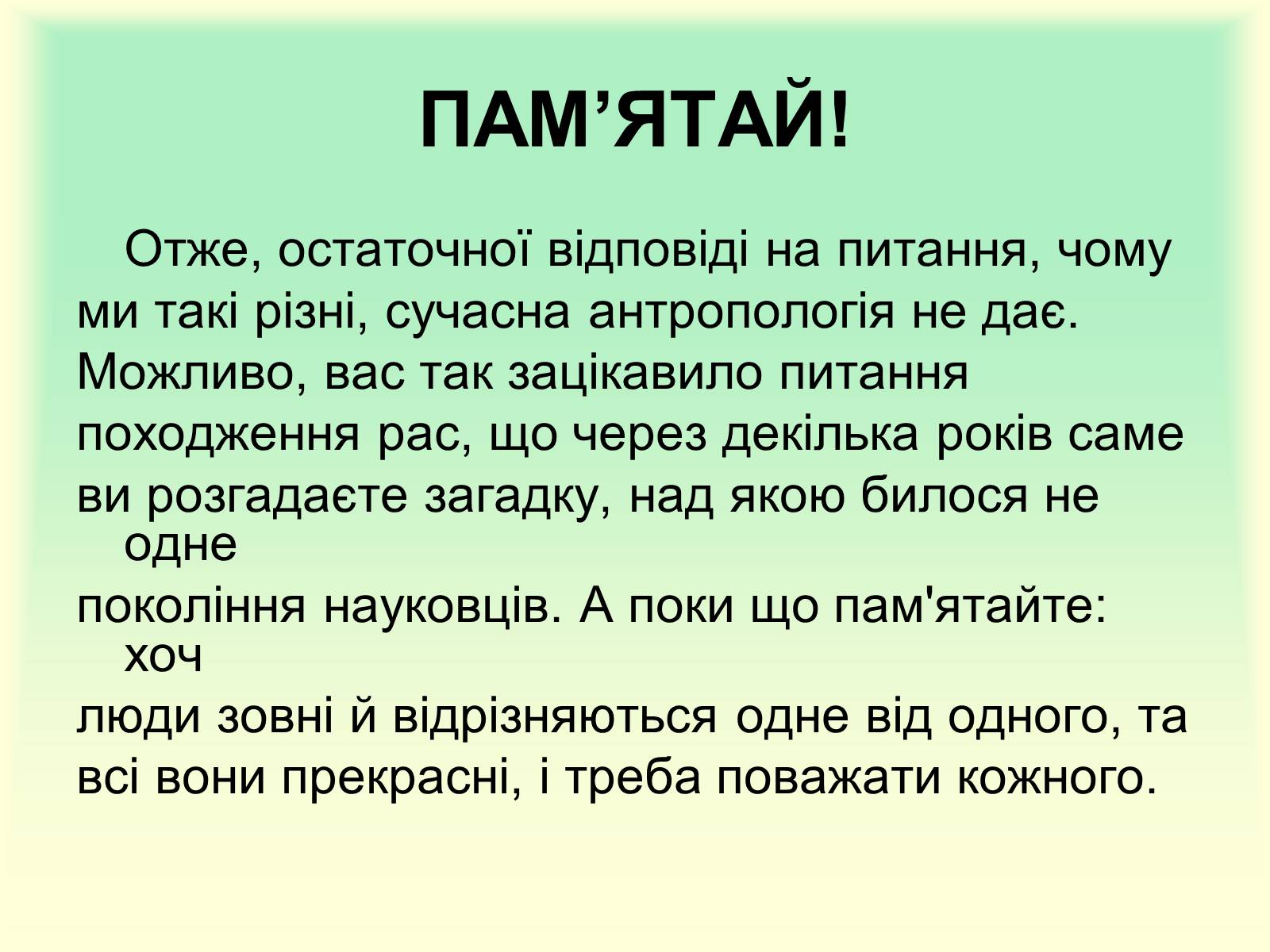 ПАМ’ЯТАЙ!

Отже, остаточної відповіді на питання, чому ми такі різні, сучасна антропологія не дає. Можливо, вас так зацікавило питання походження рас, що через декілька років саме ви розгадаєте загадку, над якою билося не одне покоління науковців. А поки що пам'ятайте: хоч люди зовні й відрізняються одне від одного, та всі вони прекрасні, і треба поважати кожного.